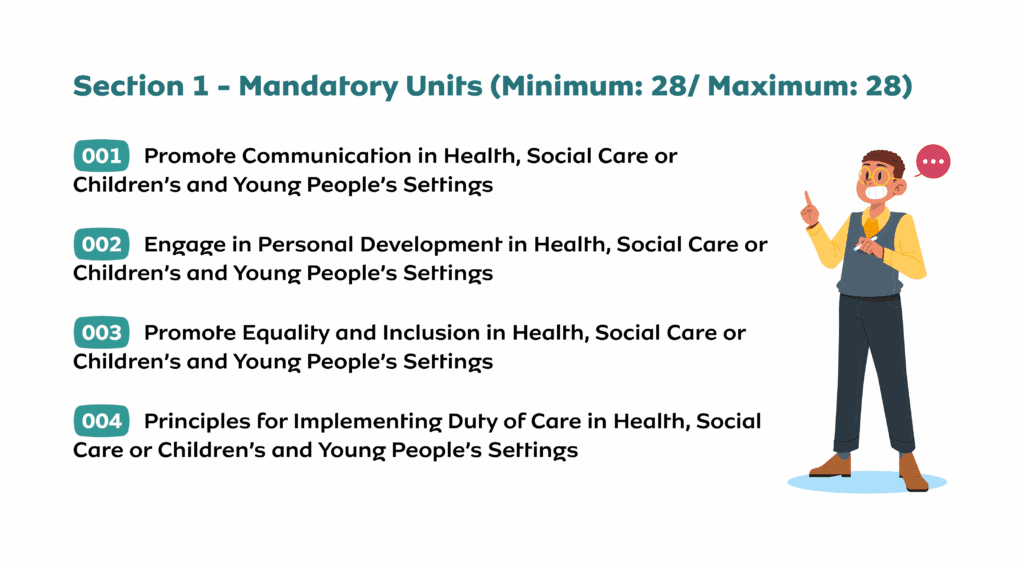 Section 1 - Mandatory Units (Minimum: 28/ Maximum: 28)

001 Promote Communication in Health, Social Care or Children's and Young People's Settings

002 Engage in Personal Development in Health, Social Care or Children's and Young People's Settings

003 Promote Equality and Inclusion in Health, Social Care or Children's and Young People's Settings

004 Principles for Implementing Duty of Care in Health, Social Care or Children's and Young People's Settings